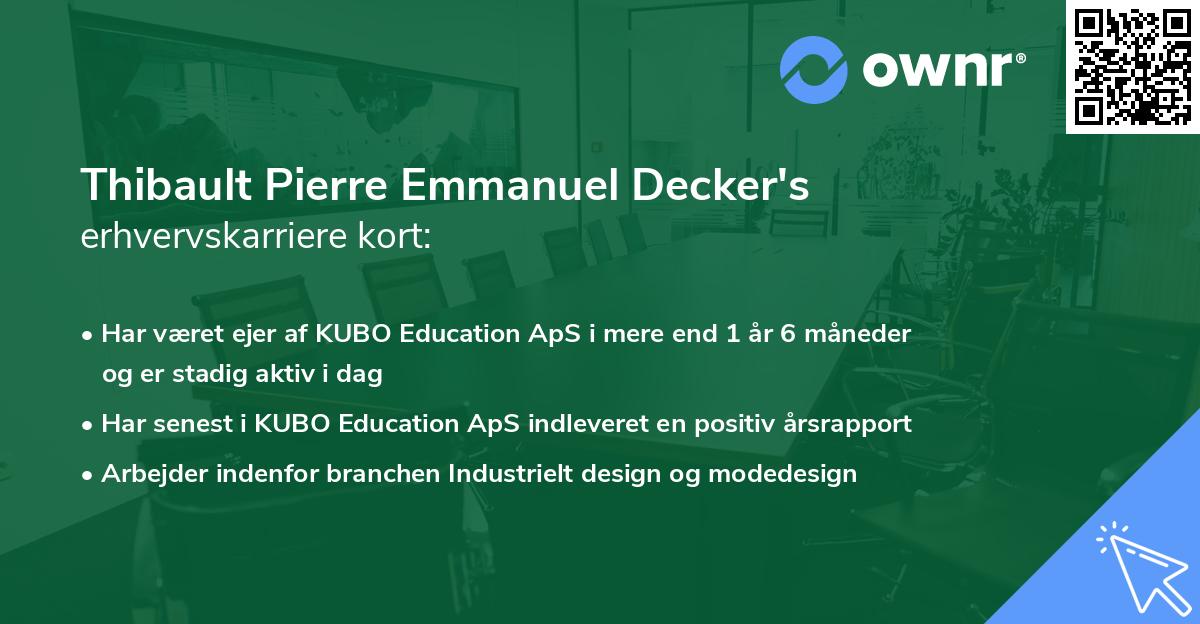 ownr®

Thibault Pierre Emmanuel Decker's
erhvervskarriere kort:

• Har været ejer af KUBO Education ApS i mere end 1 år 6 måneder og er stadig aktiv i dag
• Har senest i KUBO Education ApS indleveret en positiv årsrapport
• Arbejder indenfor branchen Industrielt design og modedesign